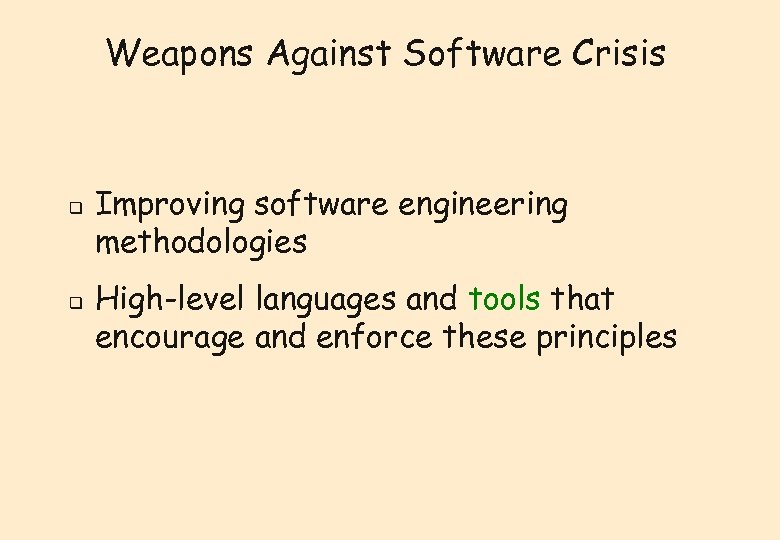 Weapons Against Software Crisis

- Improving software engineering methodologies
- High-level languages and tools that encourage and enforce these principles